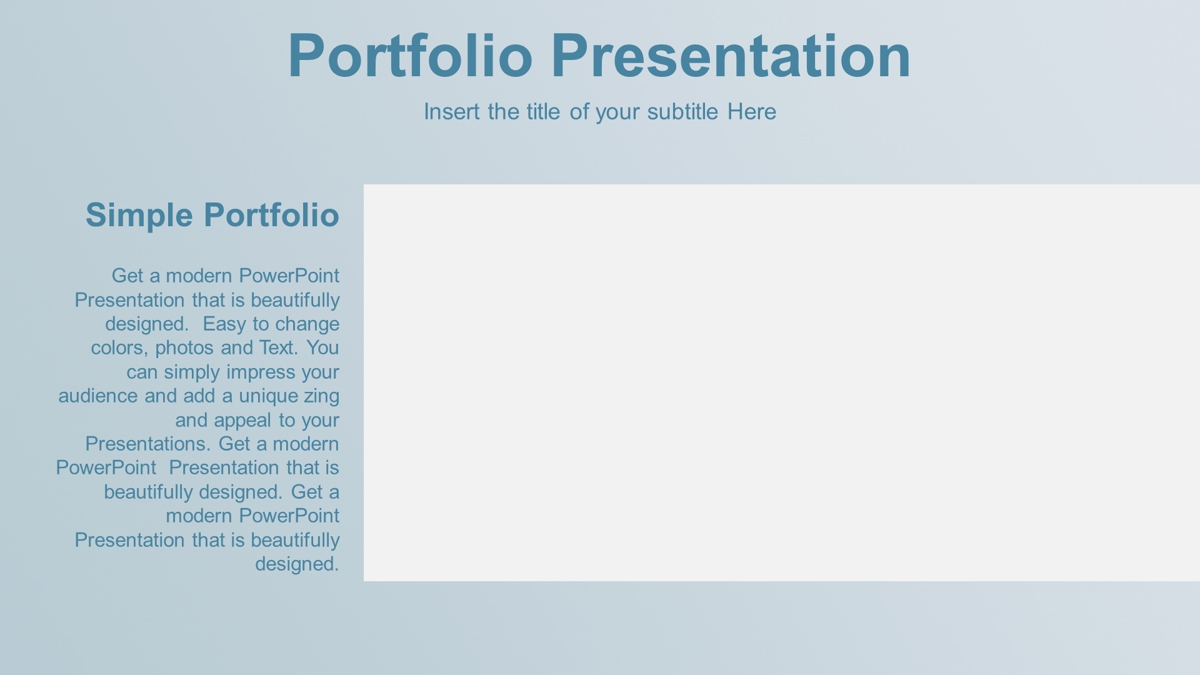 Portfolio Presentation

Insert the title of your subtitle Here

Simple Portfolio

Get a modern PowerPoint Presentation that is beautifully designed. Easy to change colors, photos and Text. You can simply impress your audience and add a unique zing and appeal to your Presentations. Get a modern PowerPoint Presentation that is beautifully designed. Get a modern PowerPoint Presentation that is beautifully designed.